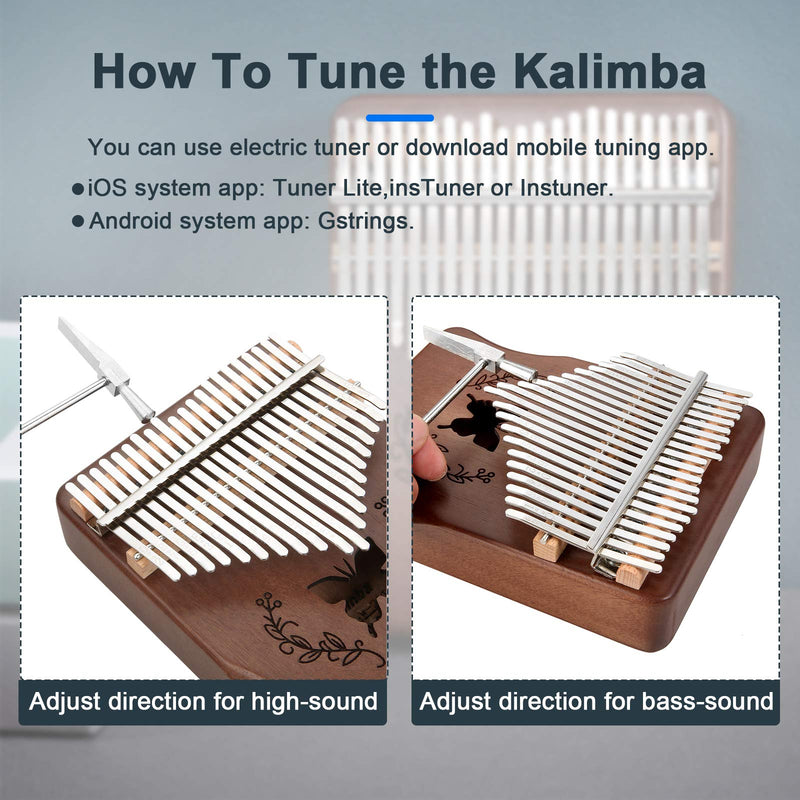 How To Tune the Kalimba

You can use electric tuner or download mobile tuning app.

●iOS system app: Tuner Lite,insTuner or Instuner.

●Android system app: Gstrings.

Adjust direction for high-sound

Adjust direction for bass-sound